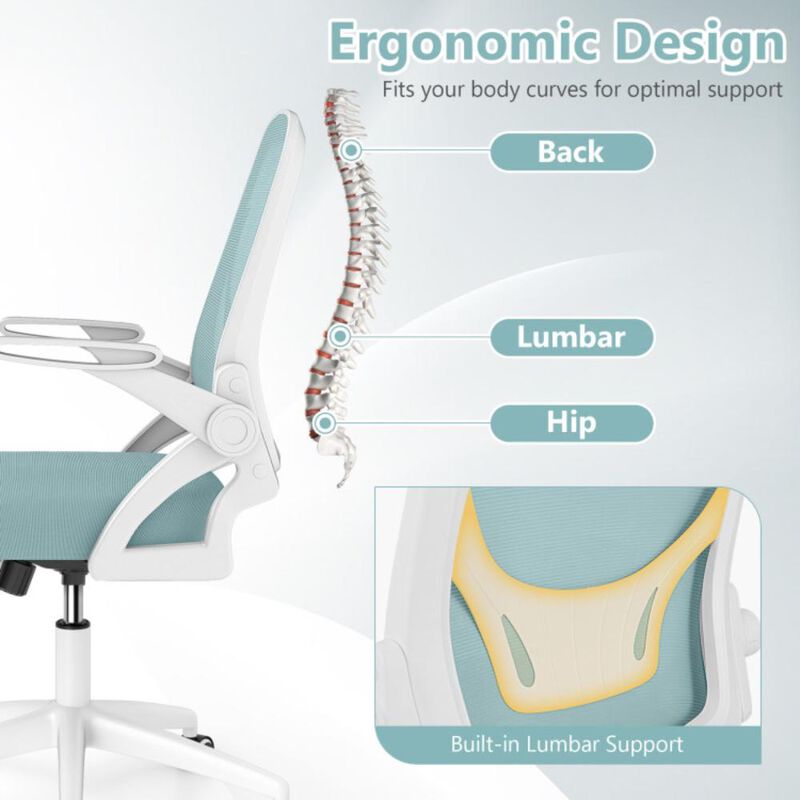 Ergonomic Design
Fits your body curves for optimal support

Back

Lumbar

Hip

Built-in Lumbar Support